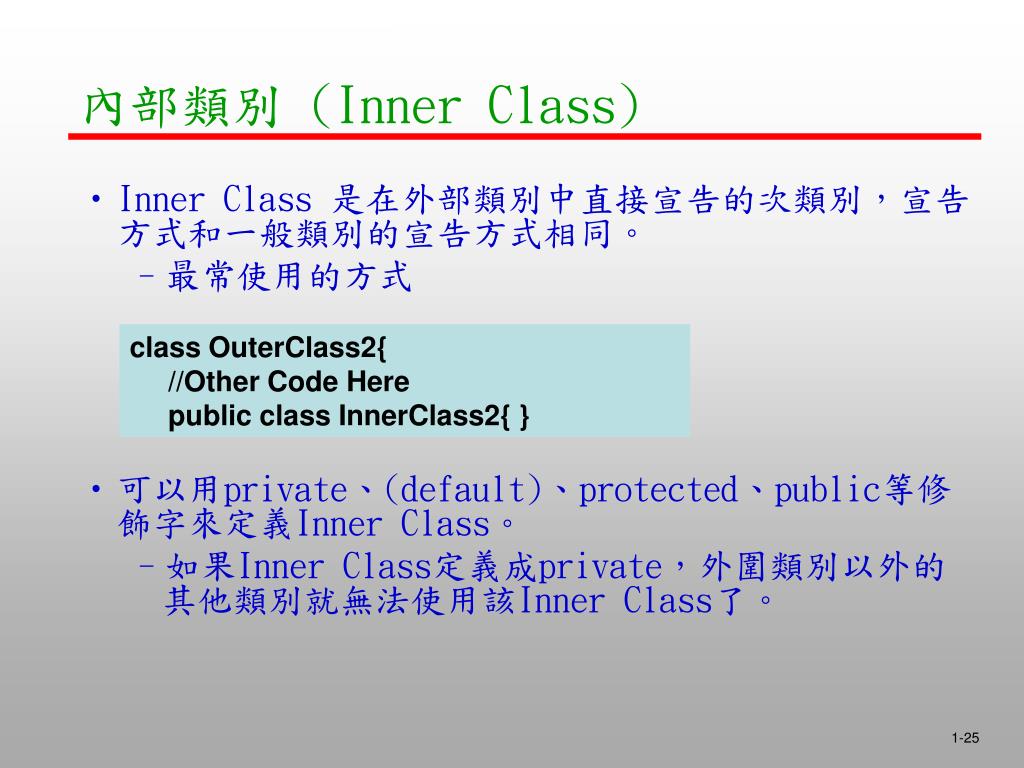 內部類別 (Inner Class)

• Inner Class 是在外部類別中直接宣告的次類別，宣告方式和一般類別的宣告方式相同。
– 最常使用的方式

class OuterClass2{
//Other Code Here
public class InnerClass2{ }

• 可以用private、(default)、protected、public等修飾字來定義Inner Class。
– 如果Inner Class定義成private，外圍類別以外的其他類別就無法使用該Inner Class了。

1-25